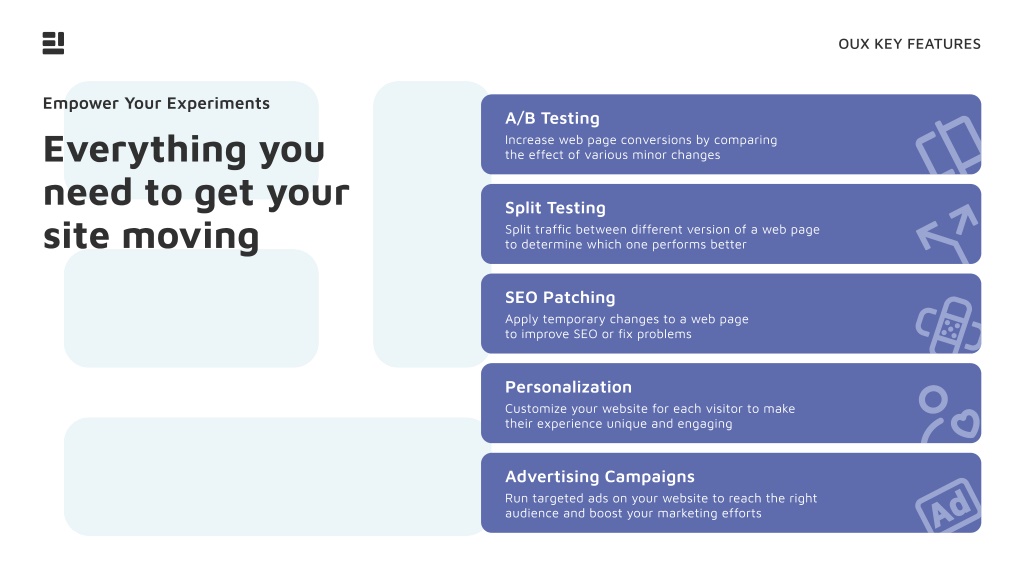 OUX KEY FEATURES

Empower Your Experiments

Everything you need to get your site moving

A/B Testing
Increase web page conversions by comparing the effect of various minor changes

Split Testing
Split traffic between different version of a web page to determine which one performs better

SEO Patching
Apply temporary changes to a web page to improve SEO or fix problems

Personalization
Customize your website for each visitor to make their experience unique and engaging

Advertising Campaigns
Run targeted ads on your website to reach the right audience and boost your marketing efforts

Ad